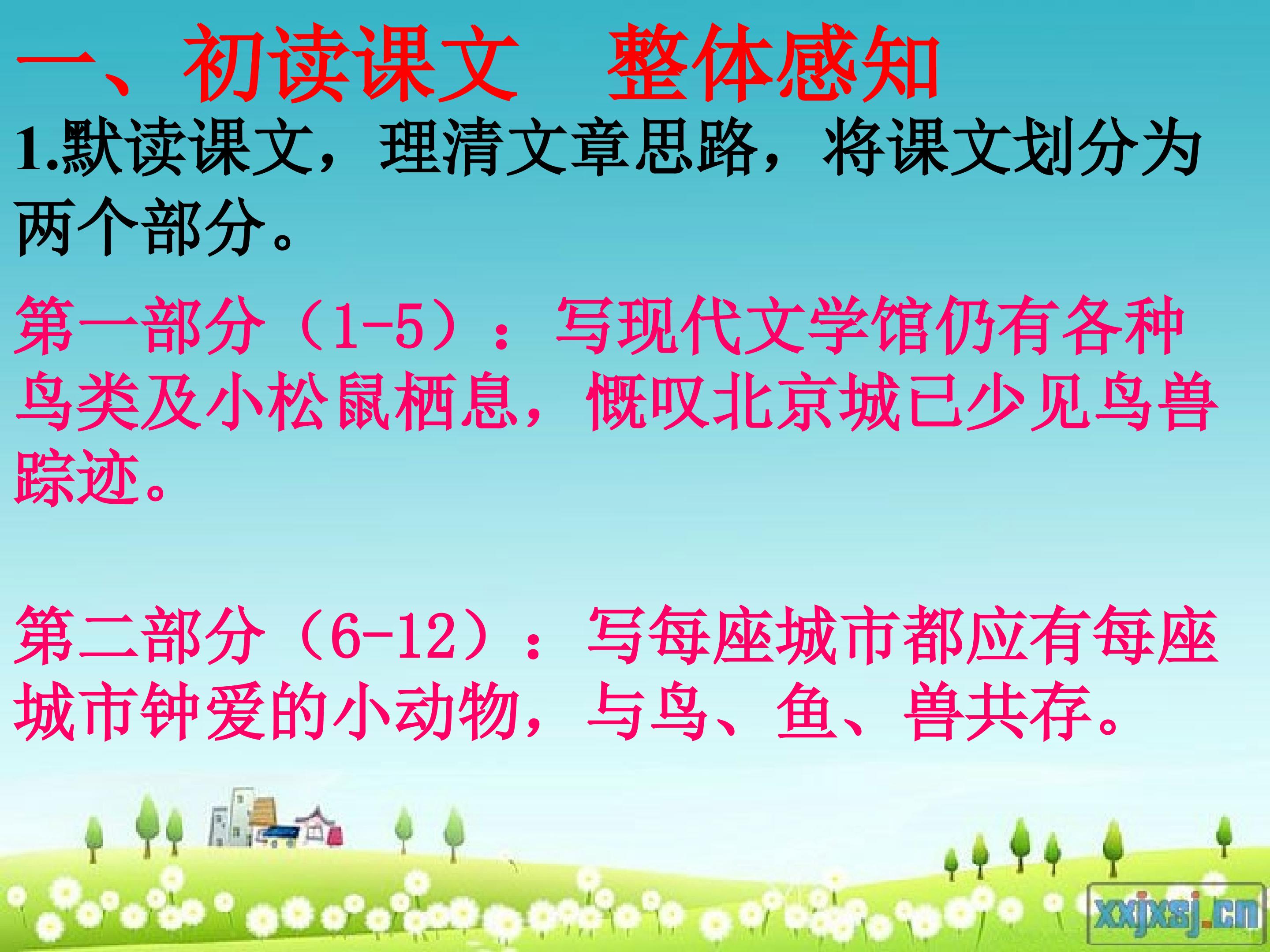 一、初读课文　整体感知

1.默读课文，理清文章思路，将课文划分为两个部分。

第一部分（1-5）：写现代文学馆仍有各种鸟类及小松鼠栖息，慨叹北京城已少见鸟兽踪迹。

第二部分（6-12）：写每座城市都应有每座城市钟爱的小动物，与鸟、鱼、兽共存。

xxjxsj.cn